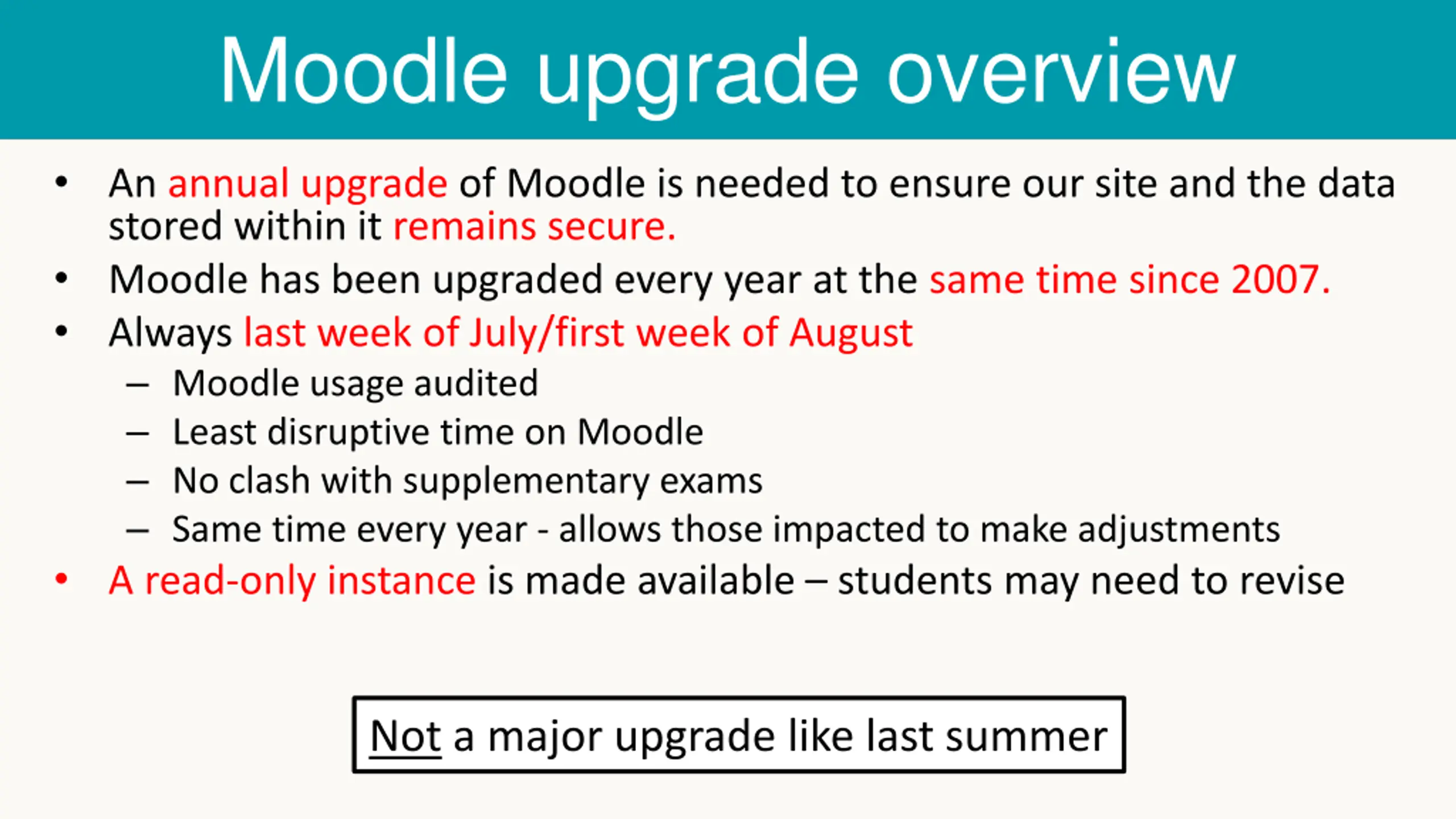 Moodle upgrade overview

• An annual upgrade of Moodle is needed to ensure our site and the data stored within it remains secure.
• Moodle has been upgraded every year at the same time since 2007.
• Always last week of July/first week of August
– Moodle usage audited
– Least disruptive time on Moodle
– No clash with supplementary exams
– Same time every year - allows those impacted to make adjustments
• A read-only instance is made available – students may need to revise

Not a major upgrade like last summer